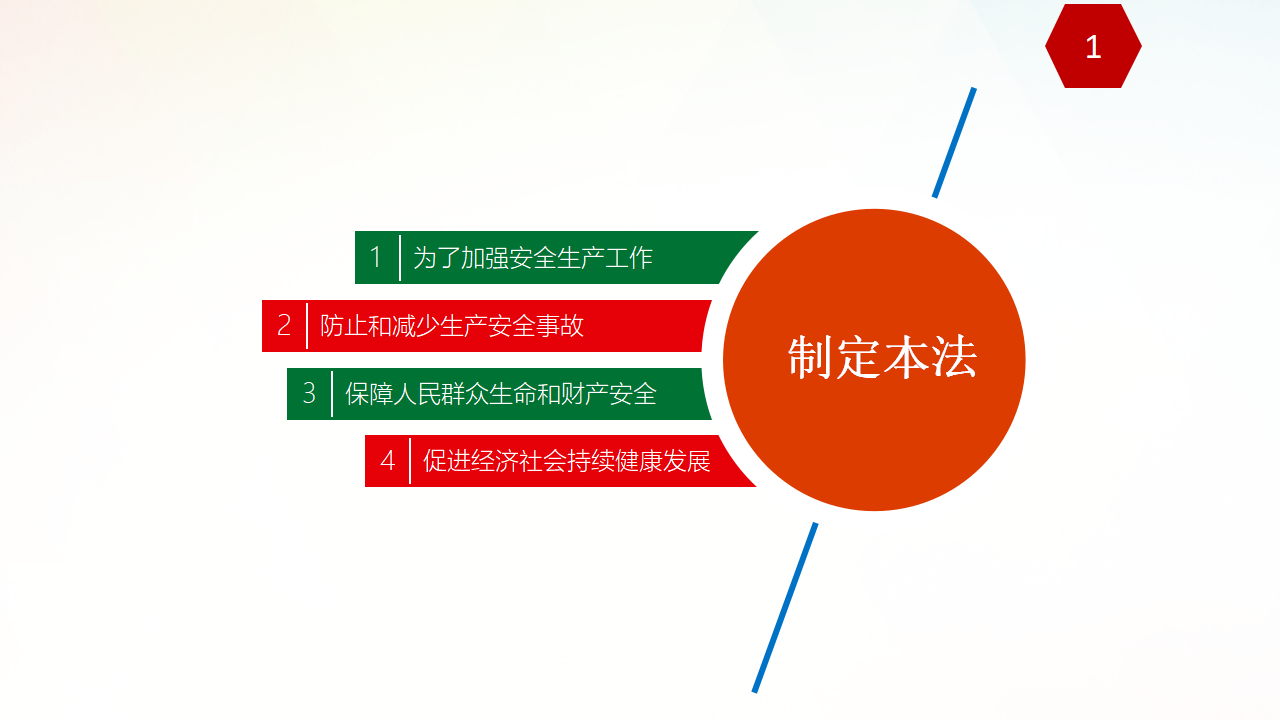 1

1 为了加强安全生产工作

2 防止和减少生产安全事故

3 保障人民群众生命和财产安全

4 促进经济社会持续健康发展

制定本法